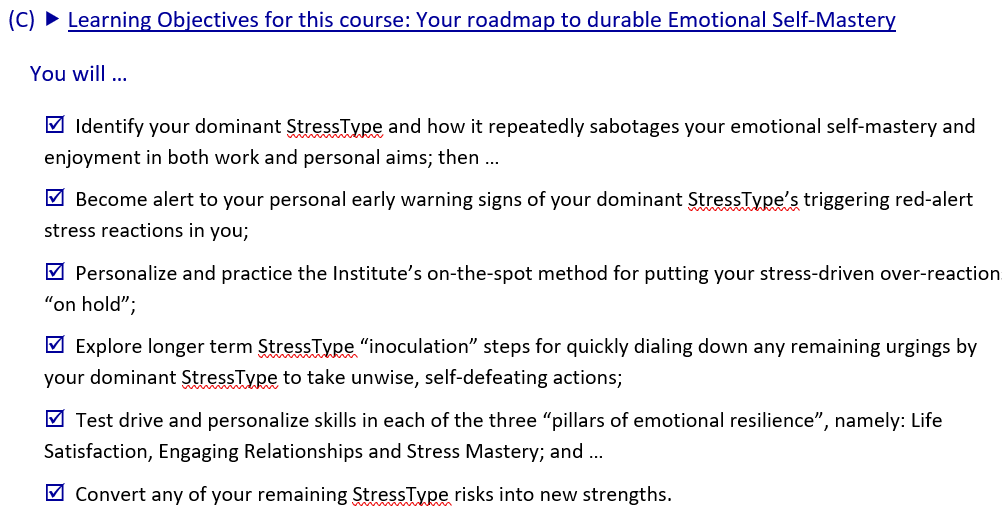 (C) ▶ Learning Objectives for this course: Your roadmap to durable Emotional Self-Mastery

You will …

☑ Identify your dominant StressType and how it repeatedly sabotages your emotional self-mastery and enjoyment in both work and personal aims; then …

☑ Become alert to your personal early warning signs of your dominant StressType's triggering red-alert stress reactions in you;

☑ Personalize and practice the Institute's on-the-spot method for putting your stress-driven over-reaction "on hold";

☑ Explore longer term StressType "inoculation" steps for quickly dialing down any remaining urgings by your dominant StressType to take unwise, self-defeating actions;

☑ Test drive and personalize skills in each of the three "pillars of emotional resilience", namely: Life Satisfaction, Engaging Relationships and Stress Mastery; and …

☑ Convert any of your remaining StressType risks into new strengths.